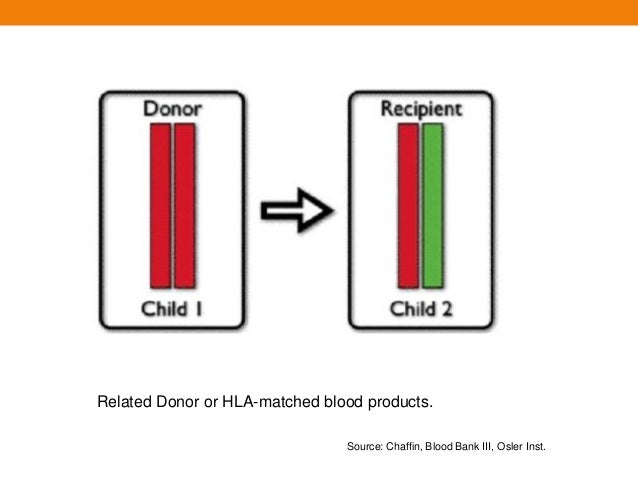 Donor

Child 1

Recipient

Child 2

Related Donor or HLA-matched blood products.

Source: Chaffin, Blood Bank III, Osler Inst.